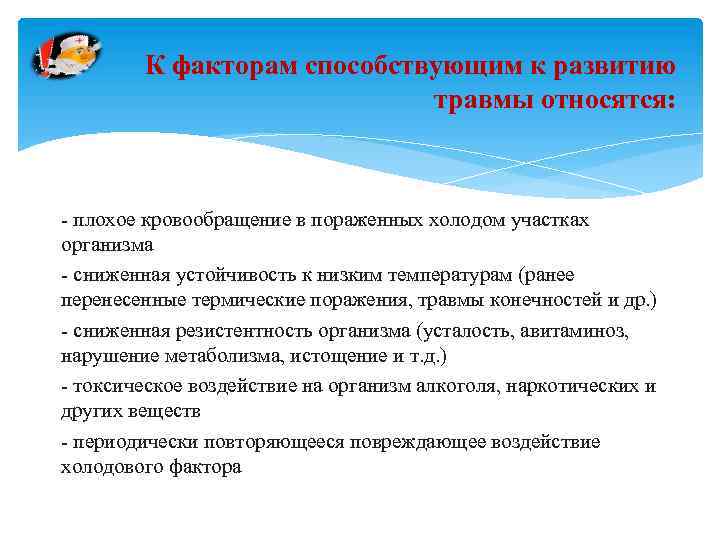 К факторам способствующим к развитию травмы относятся:

- плохое кровообращение в пораженных холодом участках организма

- сниженная устойчивость к низким температурам (ранее перенесенные термические поражения, травмы конечностей и др.)

- сниженная резистентность организма (усталость, авитаминоз, нарушение метаболизма, истощение и т.д.)

- токсическое воздействие на организм алкоголя, наркотических и других веществ

- периодически повторяющееся повреждающее воздействие холодового фактора